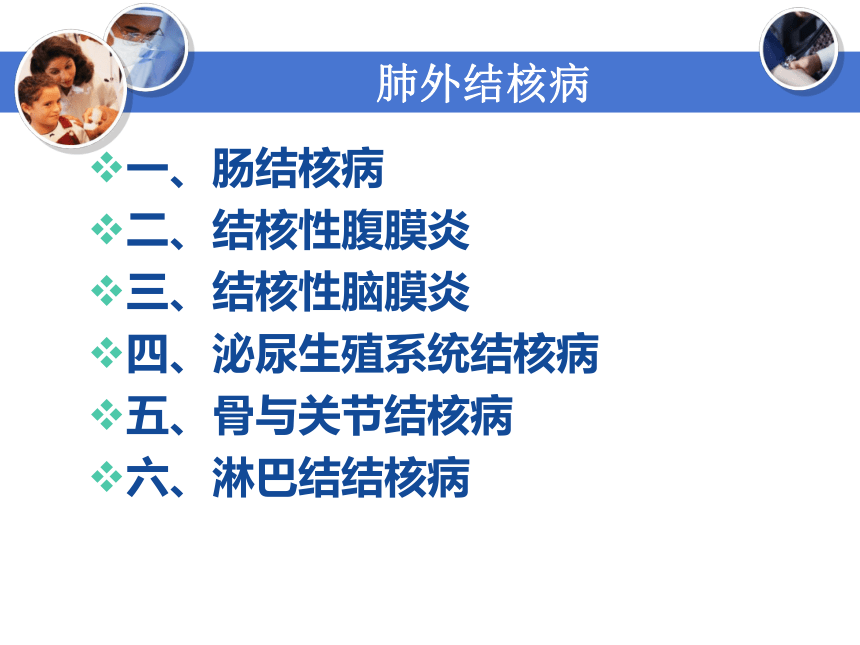 肺外结核病

❖一、肠结核病
❖二、结核性腹膜炎
❖三、结核性脑膜炎
❖四、泌尿生殖系统结核病
❖五、骨与关节结核病
❖六、淋巴结结核病